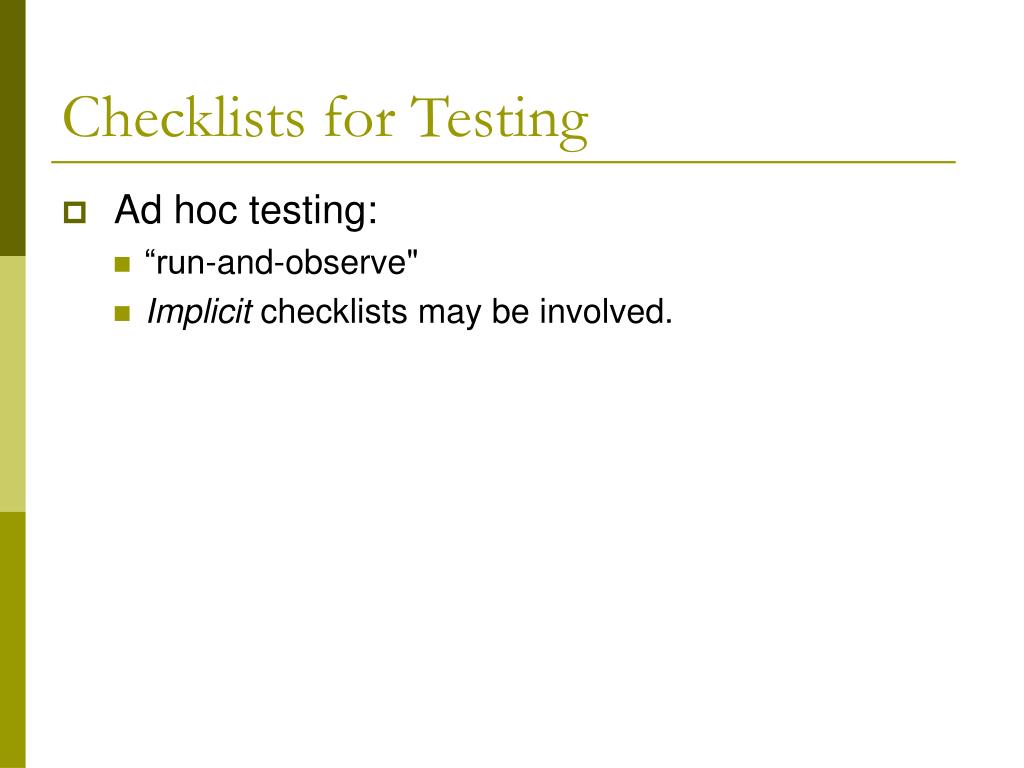 Checklists for Testing

Ad hoc testing:

“run-and-observe"

Implicit checklists may be involved.